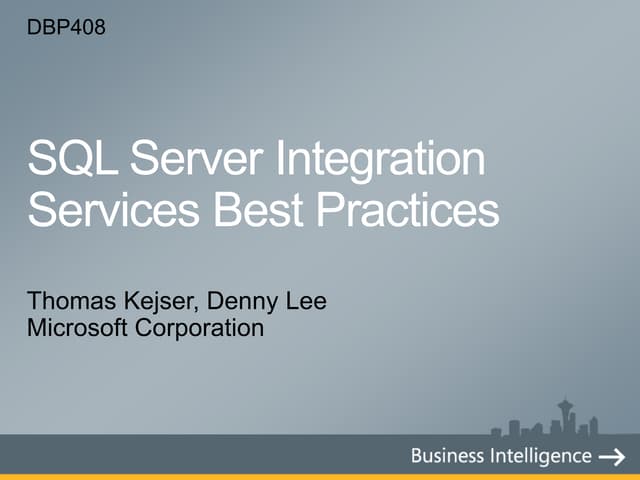 DBP408

SQL Server Integration Services Best Practices

Thomas Kejser, Denny Lee
Microsoft Corporation

Business Intelligence